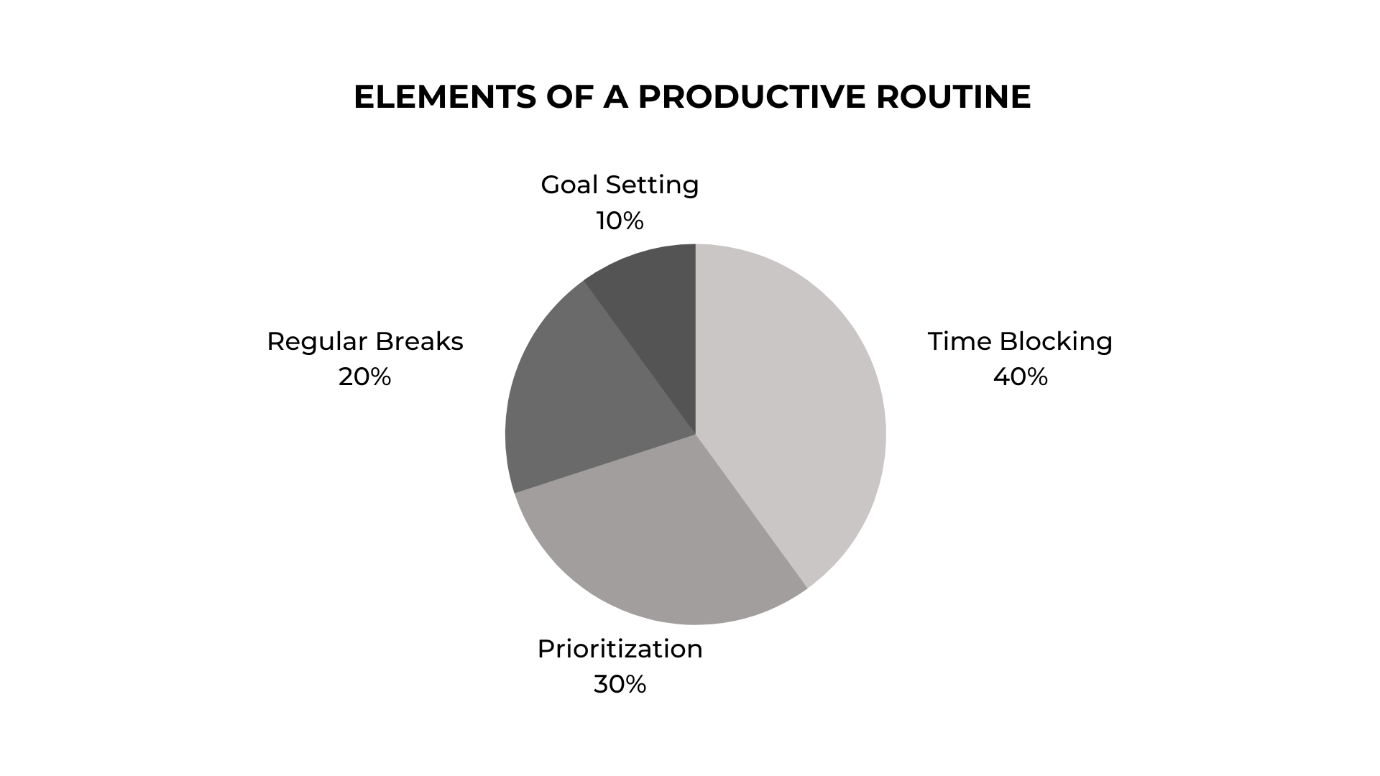 ELEMENTS OF A PRODUCTIVE ROUTINE

Goal Setting
10%

Regular Breaks
20%

Time Blocking
40%

Prioritization
30%